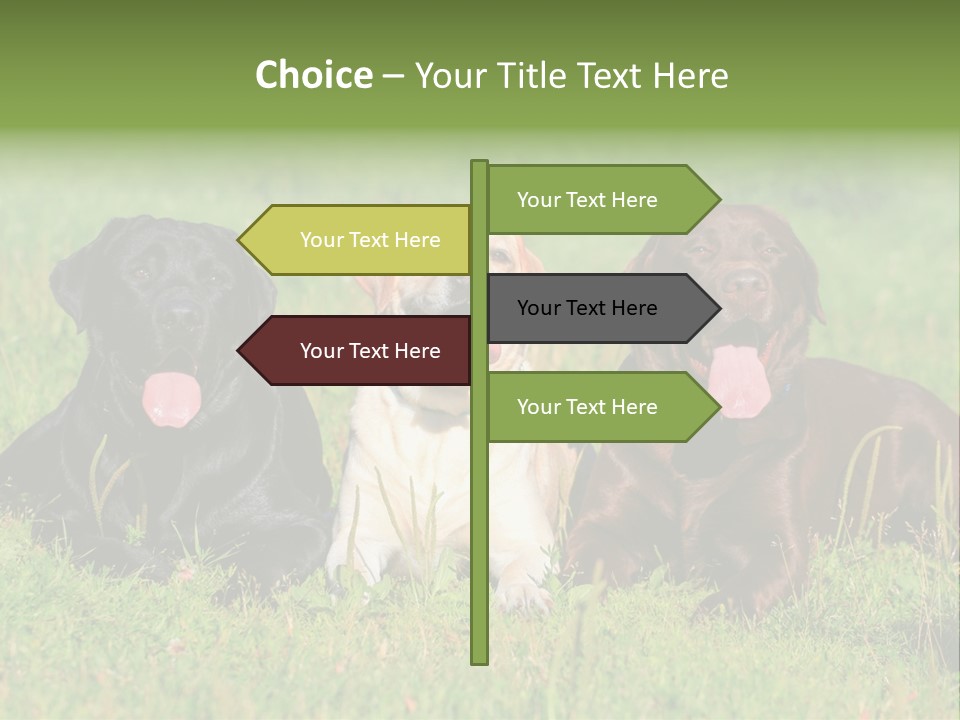 Choice – Your Title Text Here

Your Text Here

Your Text Here

Your Text Here

Your Text Here

Your Text Here